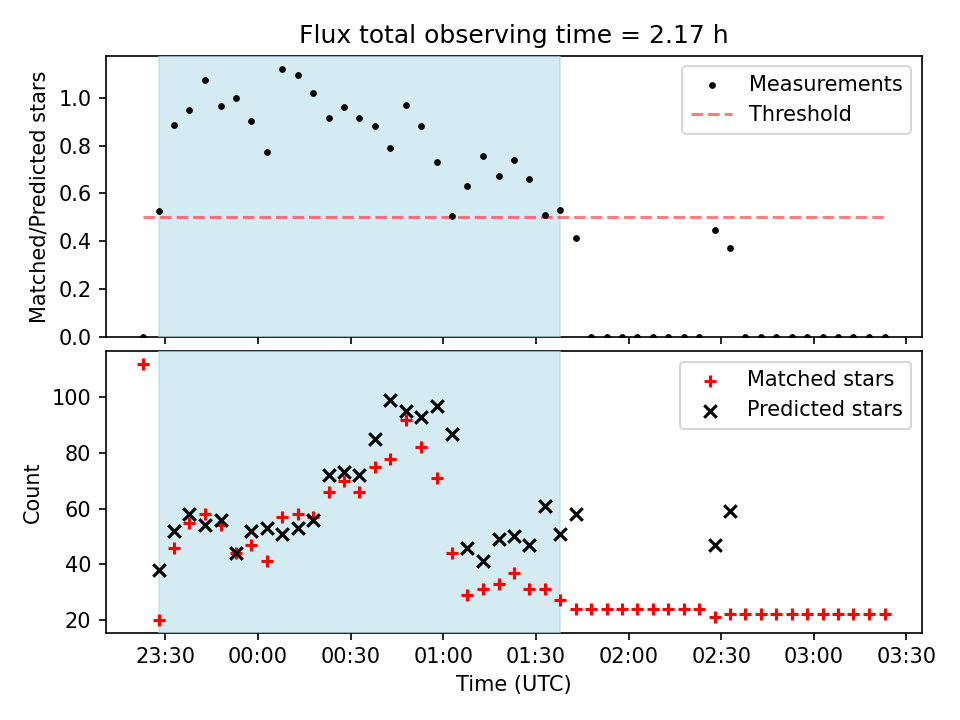 Flux total observing time = 2.17 h

Matched/Predicted stars

1.0
0.8
0.6
0.4
0.2
0.0

Measurements
Threshold

Count

100
80
60
40
20

Matched stars
Predicted stars

23:30 00:00 00:30 01:00 01:30 02:00 02:30 03:00 03:30

Time (UTC)